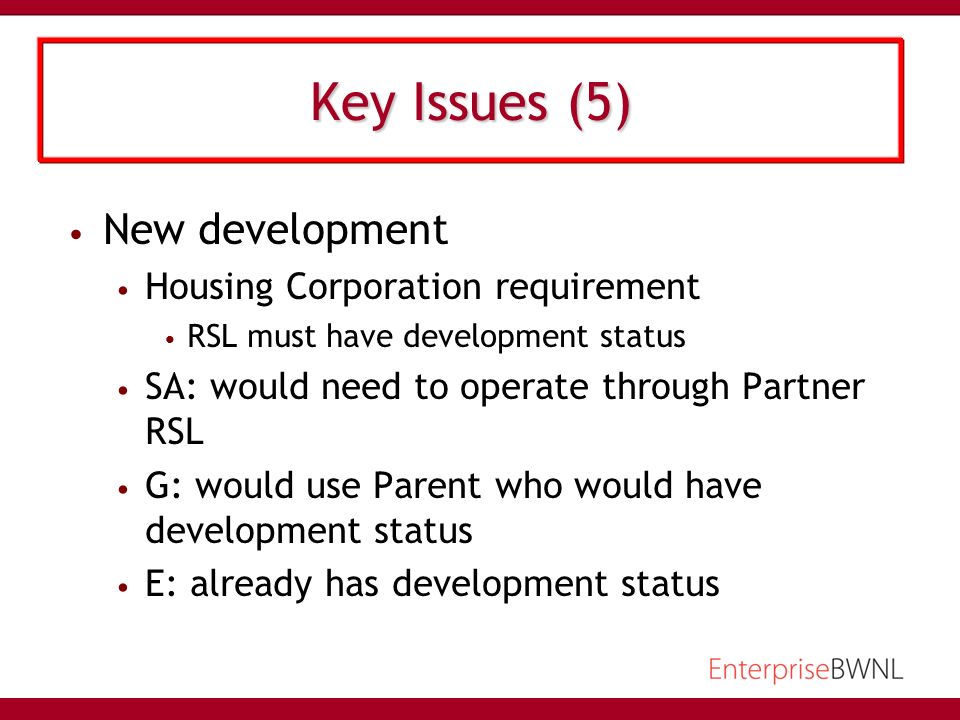 Key Issues (5)

• New development
  • Housing Corporation requirement
    • RSL must have development status
  • SA: would need to operate through Partner RSL
  • G: would use Parent who would have development status
  • E: already has development status

EnterpriseBWNL